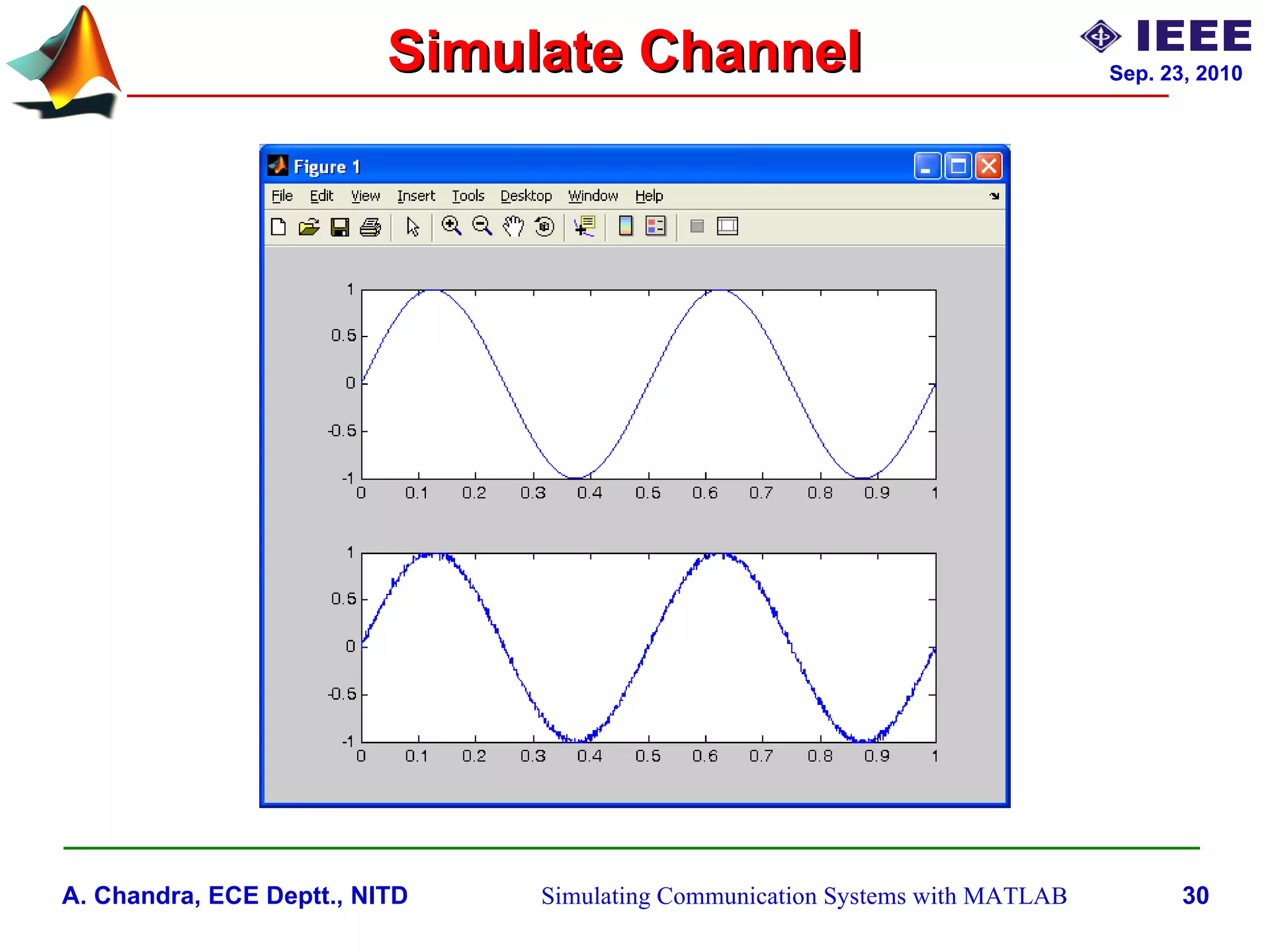 Simulate Channel

IEEE
Sep. 23, 2010

Figure 1

File Edit View Insert Tools Desktop Window Help

1
0.5
0
-0.5
-1
0 0.1 0.2 0.3 0.4 0.5 0.6 0.7 0.8 0.9 1

1
0.5
0
-0.5
-1
0 0.1 0.2 0.3 0.4 0.5 0.6 0.7 0.8 0.9 1

A. Chandra, ECE Deptt., NITD

Simulating Communication Systems with MATLAB

30